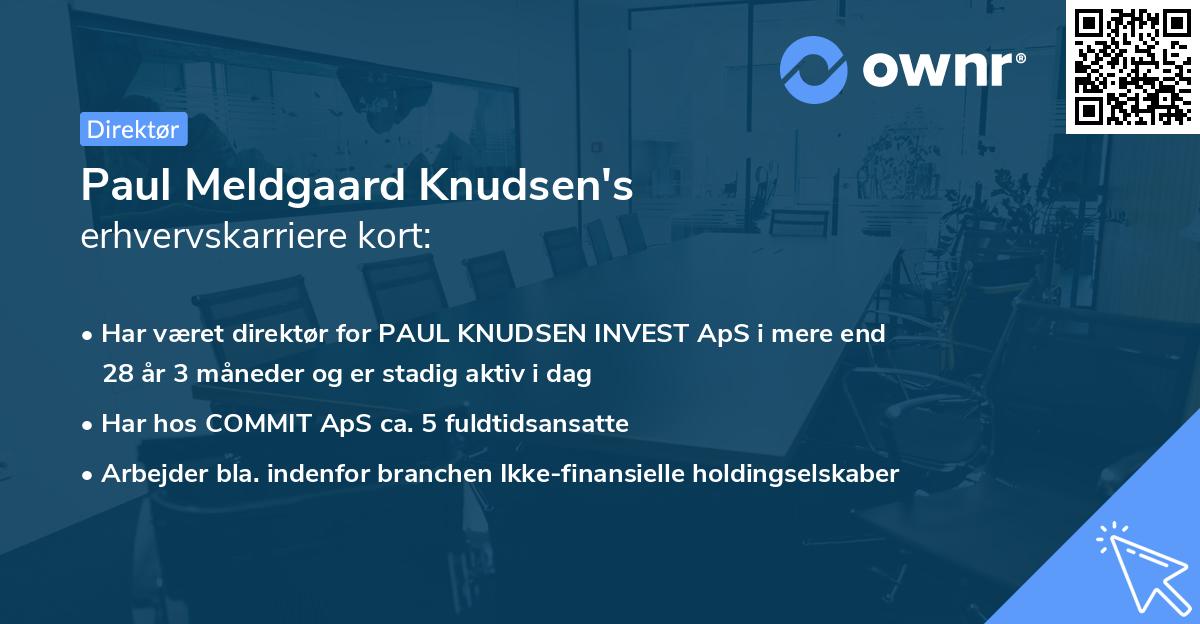 ownr®

Direktør

Paul Meldgaard Knudsen's
erhvervskarriere kort:

• Har været direktør for PAUL KNUDSEN INVEST ApS i mere end 28 år 3 måneder og er stadig aktiv i dag
• Har hos COMMIT ApS ca. 5 fuldtidsansatte
• Arbejder bla. indenfor branchen Ikke-finansielle holdingselskaber